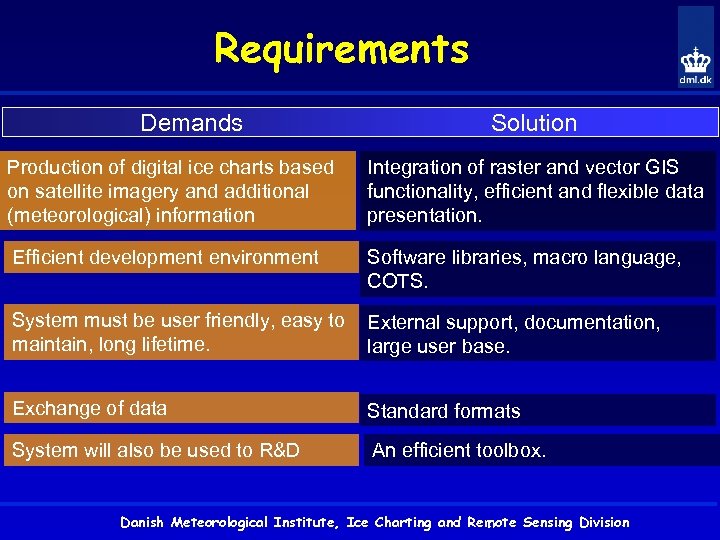 Requirements

dmi.dk

| Demands | Solution |
|---|---|
| Production of digital ice charts based on satellite imagery and additional (meteorological) information | Integration of raster and vector GIS functionality, efficient and flexible data presentation. |
| Efficient development environment | Software libraries, macro language, COTS. |
| System must be user friendly, easy to maintain, long lifetime. | External support, documentation, large user base. |
| Exchange of data | Standard formats |
| System will also be used to R&D | An efficient toolbox. |

Danish Meteorological Institute, Ice Charting and Remote Sensing Division